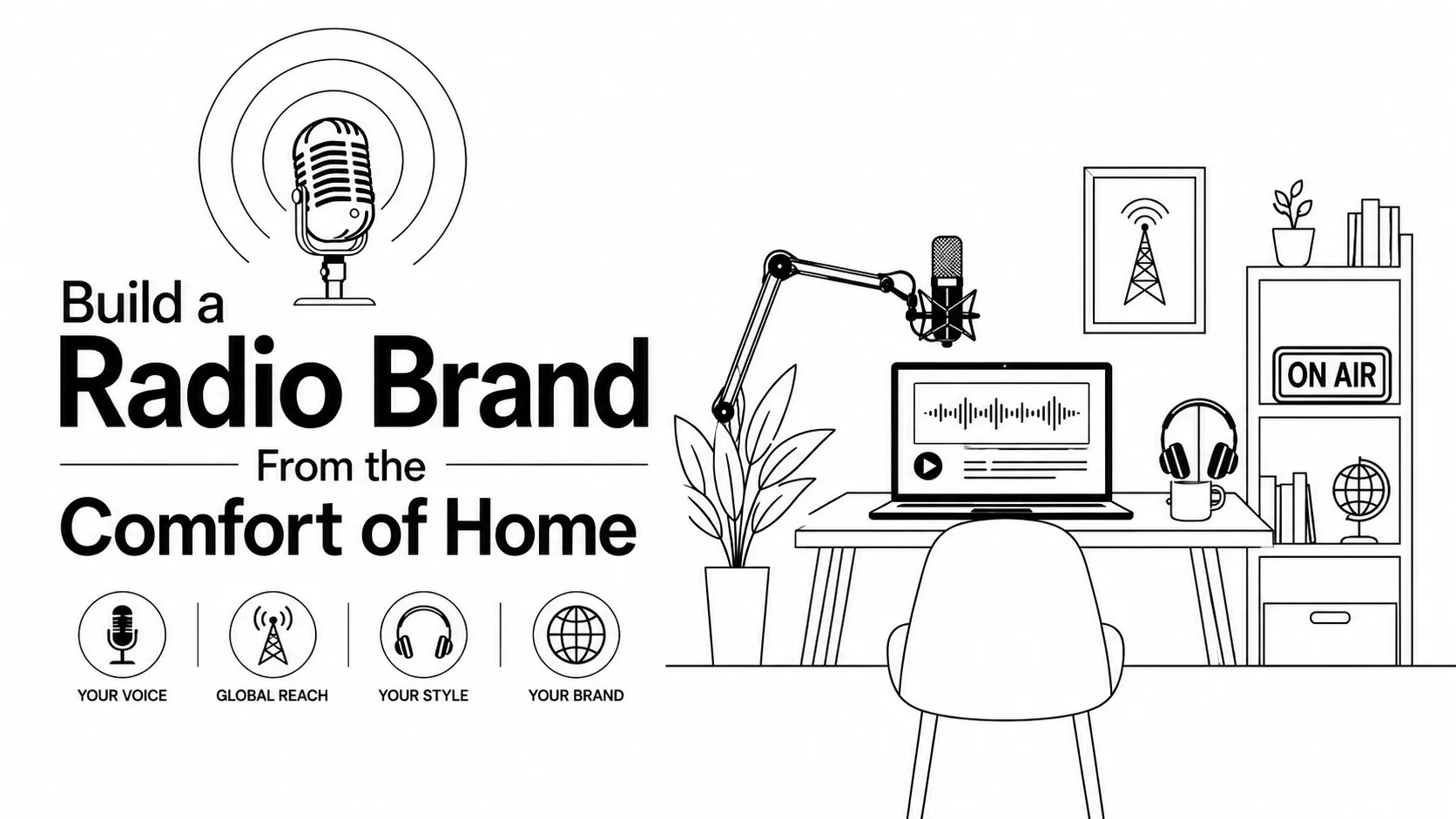 Build a
Radio Brand
From the
Comfort of Home

YOUR VOICE

GLOBAL REACH

YOUR STYLE

YOUR BRAND

ON AIR